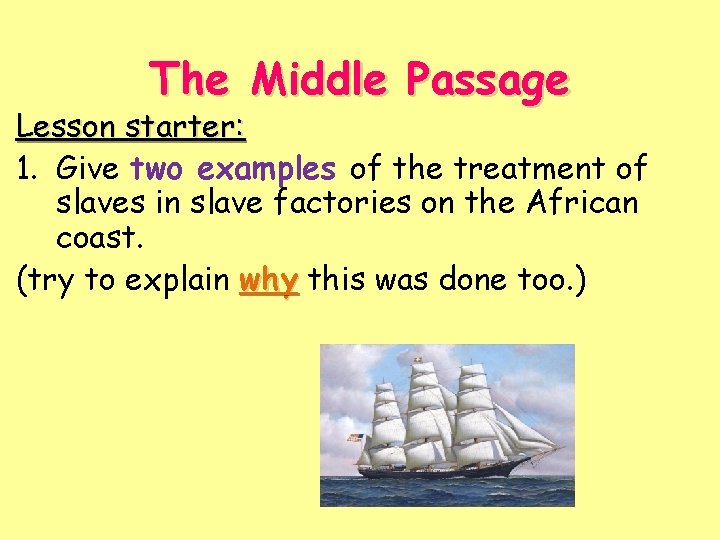 The Middle Passage

Lesson starter:

1. Give two examples of the treatment of slaves in slave factories on the African coast.

(try to explain why this was done too.)